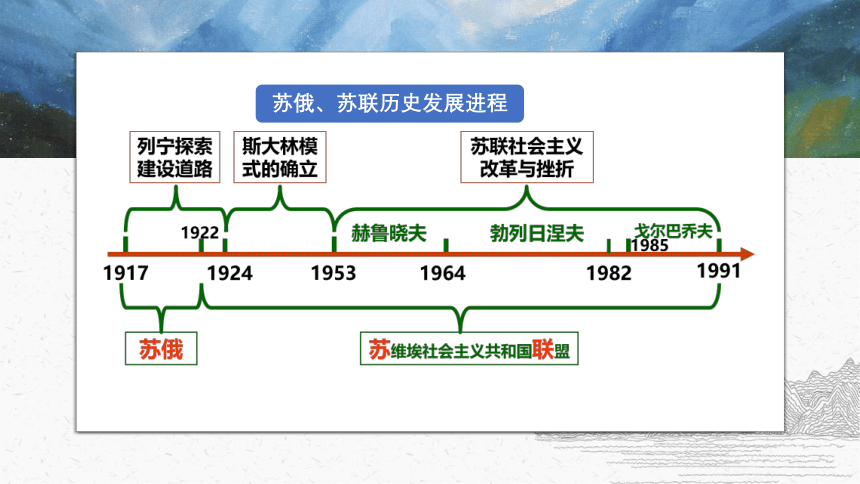 苏俄、苏联历史发展进程

列宁探索建设道路

斯大林模式的确立

苏联社会主义改革与挫折

1922

赫鲁晓夫

勃列日涅夫

戈尔巴乔夫

1985

1917

1924

1953

1964

1982

1991

苏俄

苏维埃社会主义共和国联盟